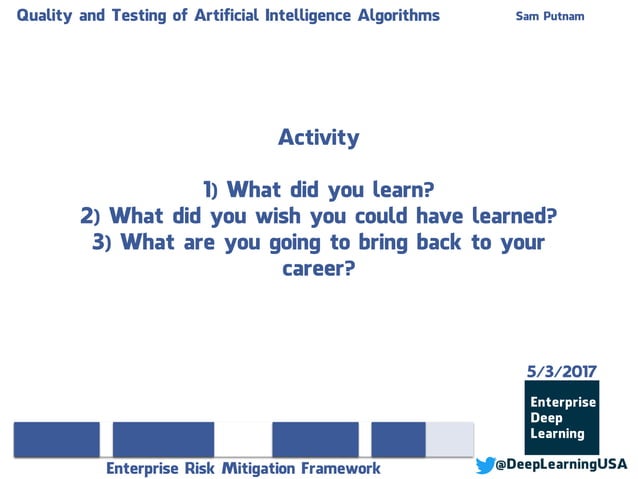 Quality and Testing of Artificial Intelligence Algorithms

Sam Putnam

Activity

1) What did you learn?
2) What did you wish you could have learned?
3) What are you going to bring back to your career?

5/3/2017

Enterprise Deep Learning

Enterprise Risk Mitigation Framework

@DeepLearningUSA